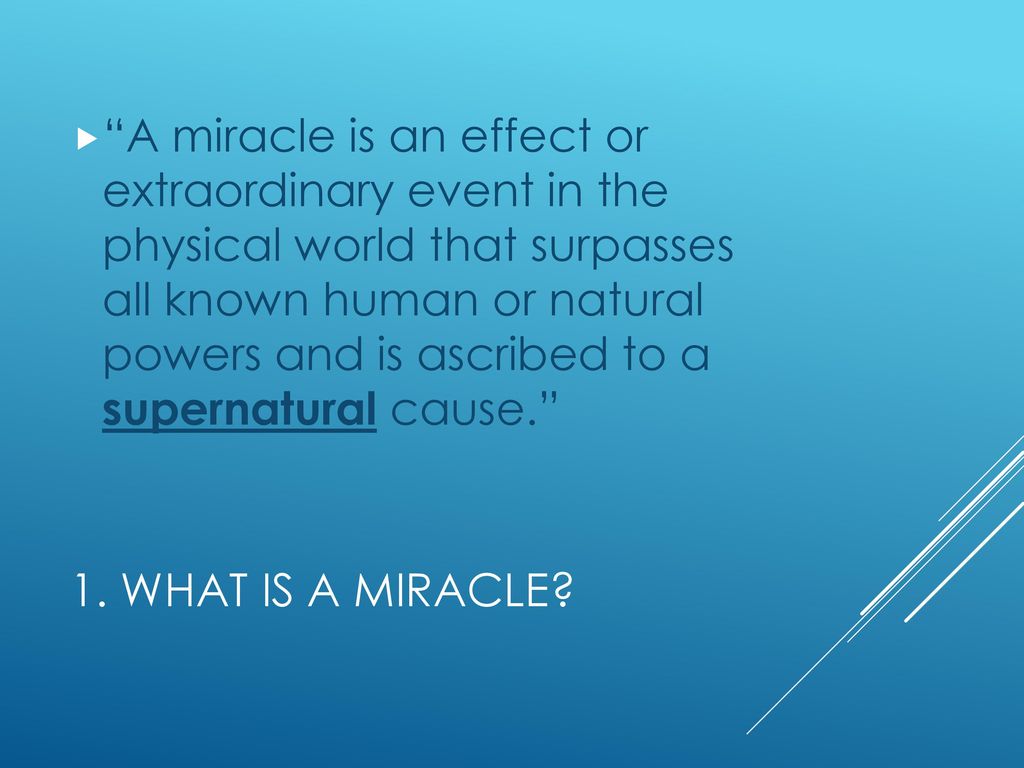 “A miracle is an effect or extraordinary event in the physical world that surpasses all known human or natural powers and is ascribed to a supernatural cause.”

1. WHAT IS A MIRACLE?